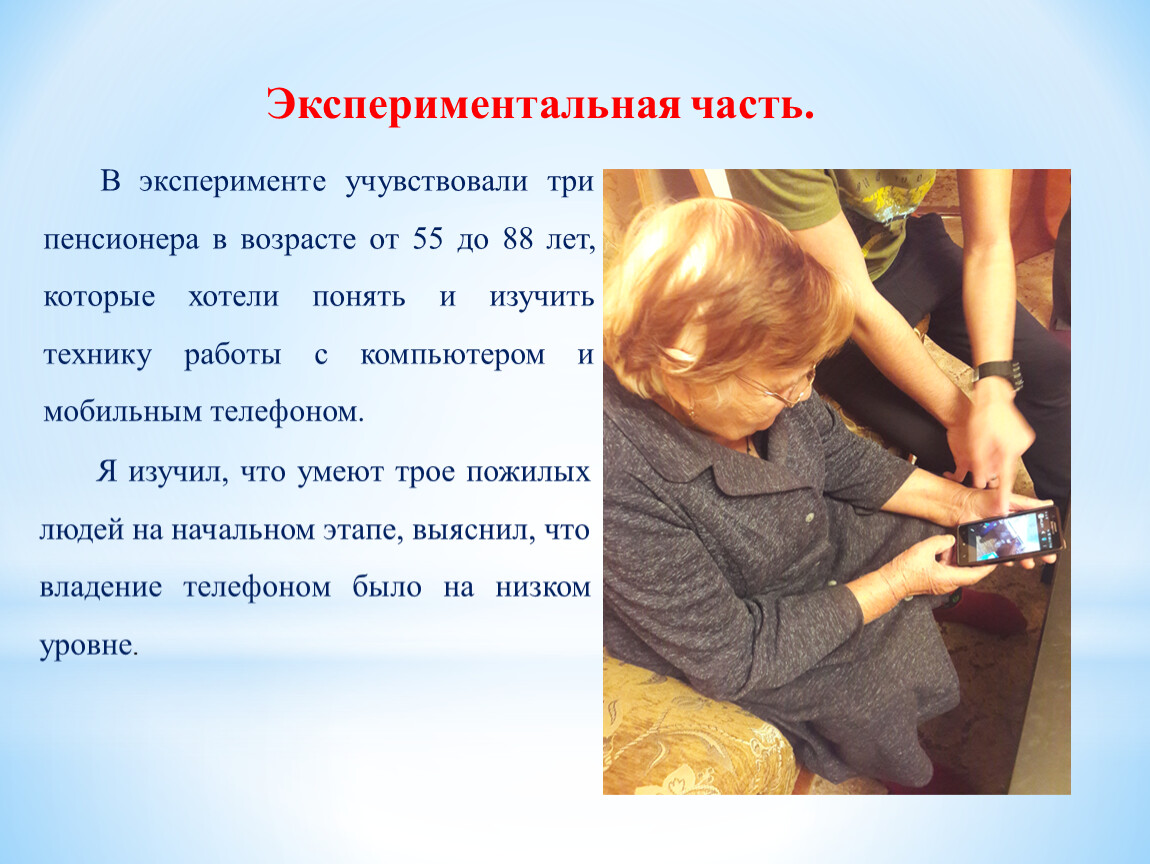 Экспериментальная часть.

В эксперименте учувствовали три пенсионера в возрасте от 55 до 88 лет, которые хотели понять и изучить технику работы с компьютером и мобильным телефоном.

Я изучил, что умеют трое пожилых людей на начальном этапе, выяснил, что владение телефоном было на низком уровне.